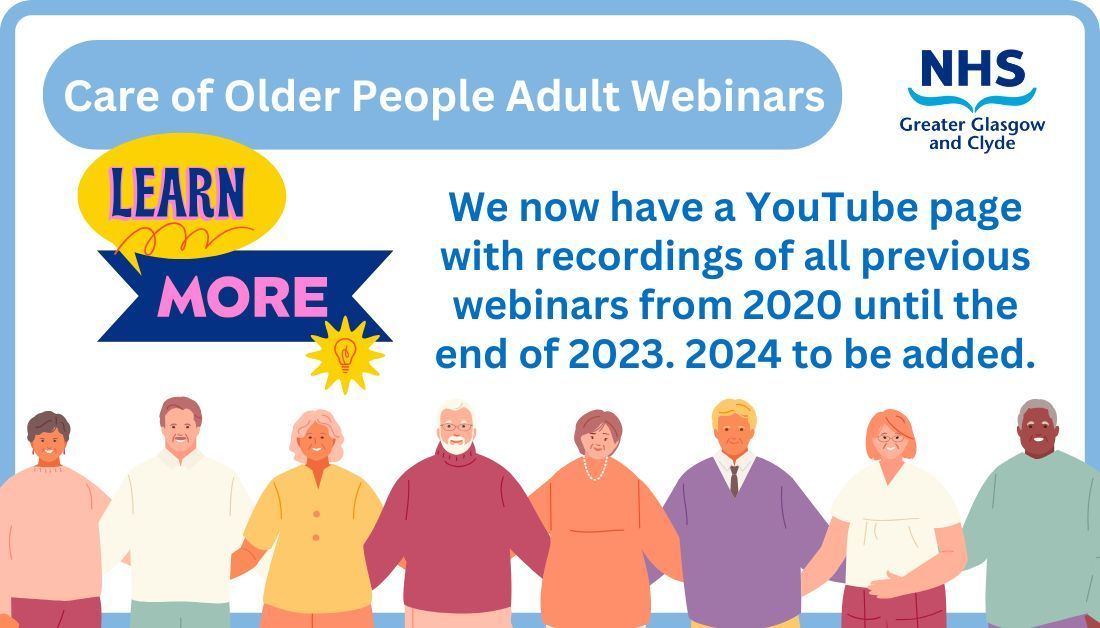 Care of Older People Adult Webinars

NHS
Greater Glasgow and Clyde

LEARN
MORE

We now have a YouTube page with recordings of all previous webinars from 2020 until the end of 2023. 2024 to be added.